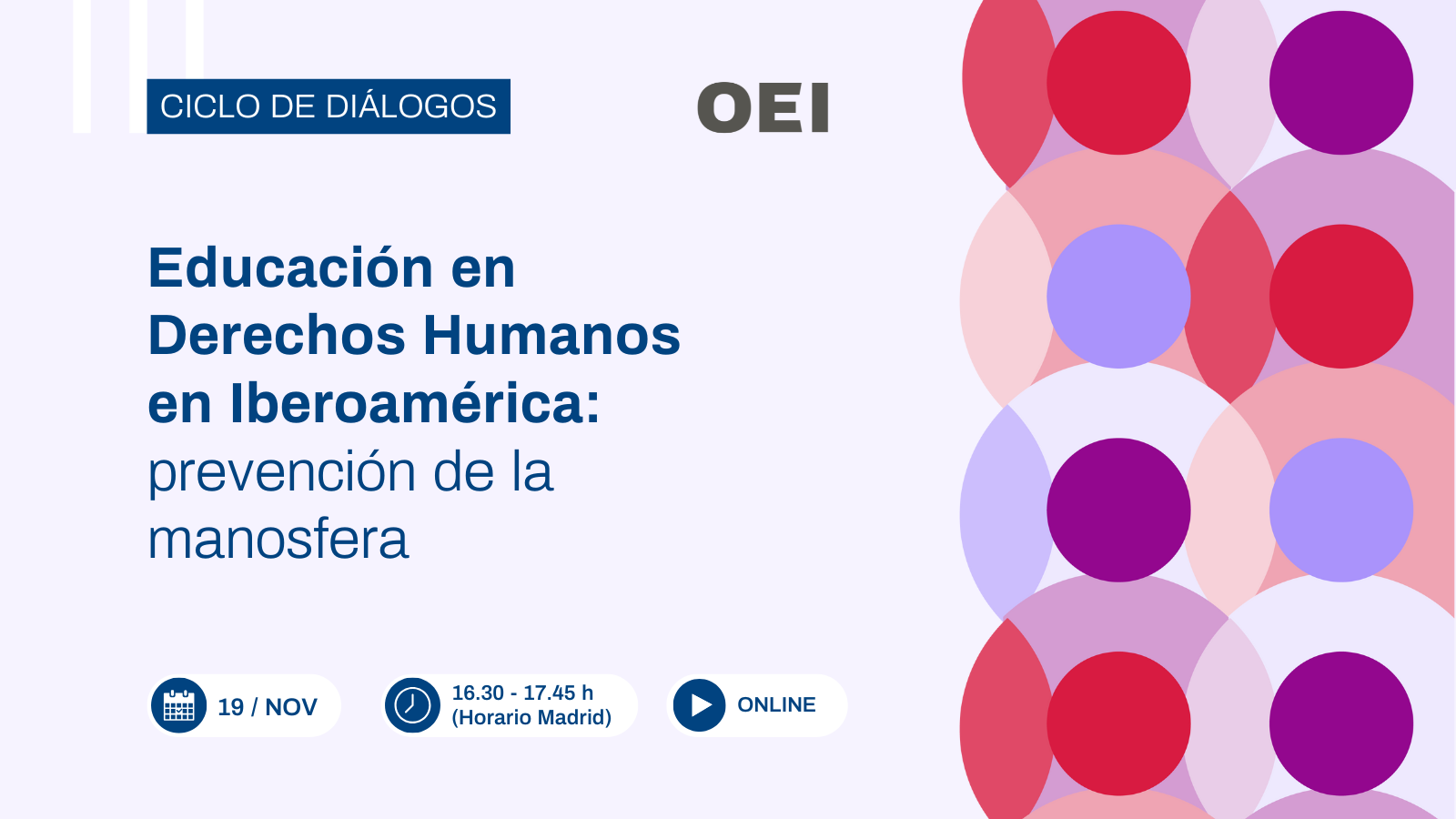 CICLO DE DIÁLOGOS

OEI

Educación en Derechos Humanos en Iberoamérica: prevención de la manosfera

19 / NOV

16.30 - 17.45 h
(Horario Madrid)

ONLINE